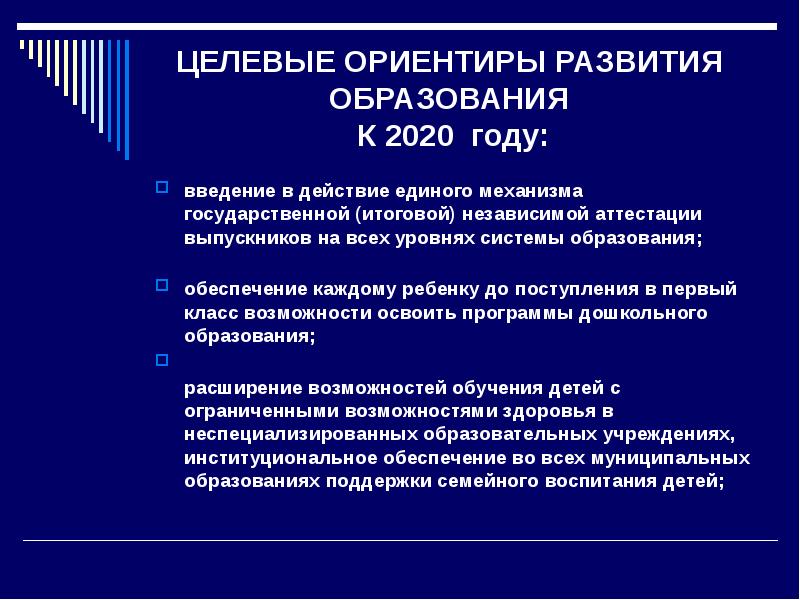 ЦЕЛЕВЫЕ ОРИЕНТИРЫ РАЗВИТИЯ ОБРАЗОВАНИЯ
К 2020 году:

введение в действие единого механизма государственной (итоговой) независимой аттестации выпускников на всех уровнях системы образования;

обеспечение каждому ребенку до поступления в первый класс возможности освоить программы дошкольного образования;

расширение возможностей обучения детей с ограниченными возможностями здоровья в неспециализированных образовательных учреждениях, институциональное обеспечение во всех муниципальных образованиях поддержки семейного воспитания детей;